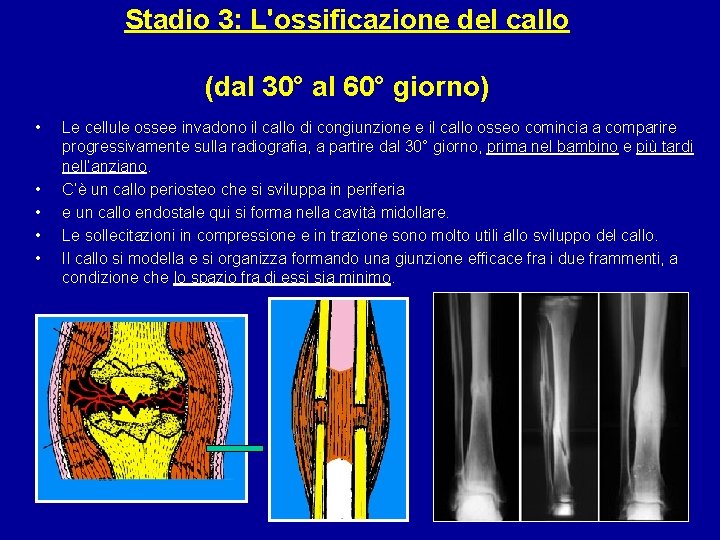 Stadio 3: L'ossificazione del callo

(dal 30° al 60° giorno)

• Le cellule ossee invadono il callo di congiunzione e il callo osseo comincia a comparire progressivamente sulla radiografia, a partire dal 30° giorno, prima nel bambino e più tardi nell'anziano.
• C'è un callo periosteo che si sviluppa in periferia
• e un callo endostale qui si forma nella cavità midollare.
• Le sollecitazioni in compressione e in trazione sono molto utili allo sviluppo del callo.
• Il callo si modella e si organizza formando una giunzione efficace fra i due frammenti, a condizione che lo spazio fra di essi sia minimo.